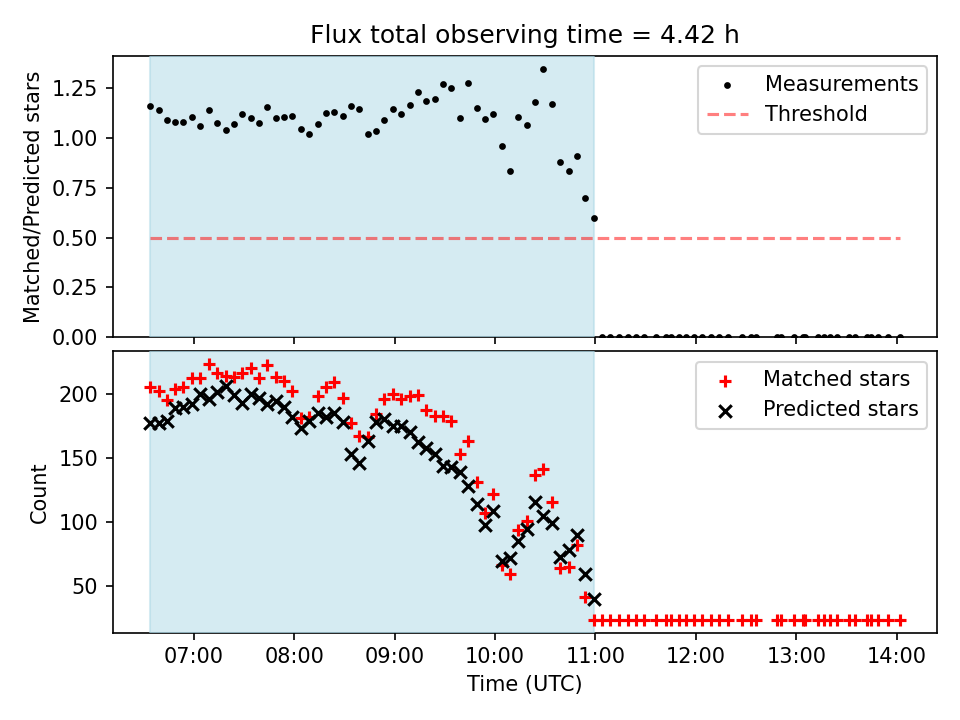 Flux total observing time = 4.42 h

Matched/Predicted stars

1.25
1.00
0.75
0.50
0.25
0.00

Measurements
Threshold

Count

200
150
100
50

Matched stars
Predicted stars

07:00 08:00 09:00 10:00 11:00 12:00 13:00 14:00

Time (UTC)